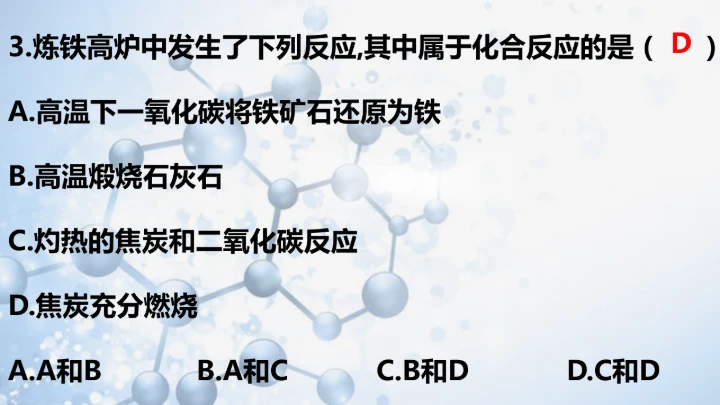 3.炼铁高炉中发生了下列反应,其中属于化合反应的是（ D ）

A.高温下一氧化碳将铁矿石还原为铁

B.高温煅烧石灰石

C.灼热的焦炭和二氧化碳反应

D.焦炭充分燃烧

A.A和B　　B.A和C　　C.B和D　　D.C和D